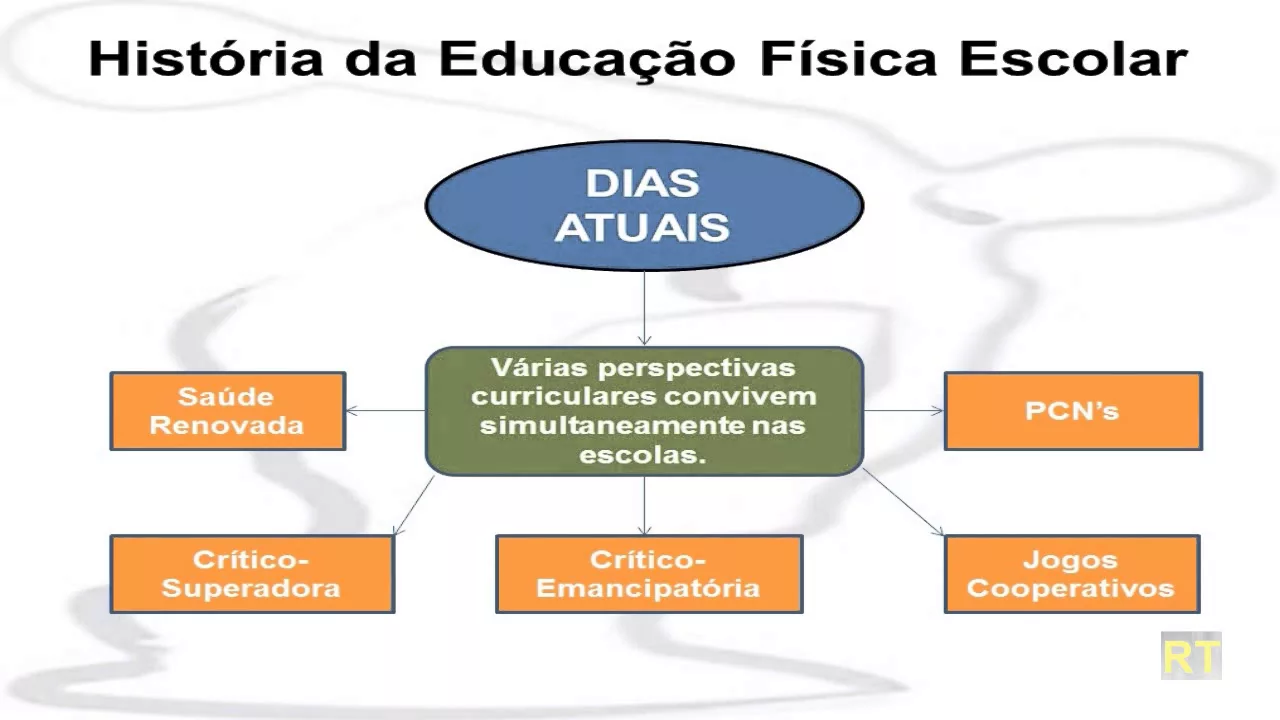 História da Educação Física Escolar

DIAS ATUAIS

Várias perspectivas curriculares convivem simultaneamente nas escolas.

Saúde Renovada

PCN's

Crítico-Superadora

Crítico-Emancipatória

Jogos Cooperativos

RT